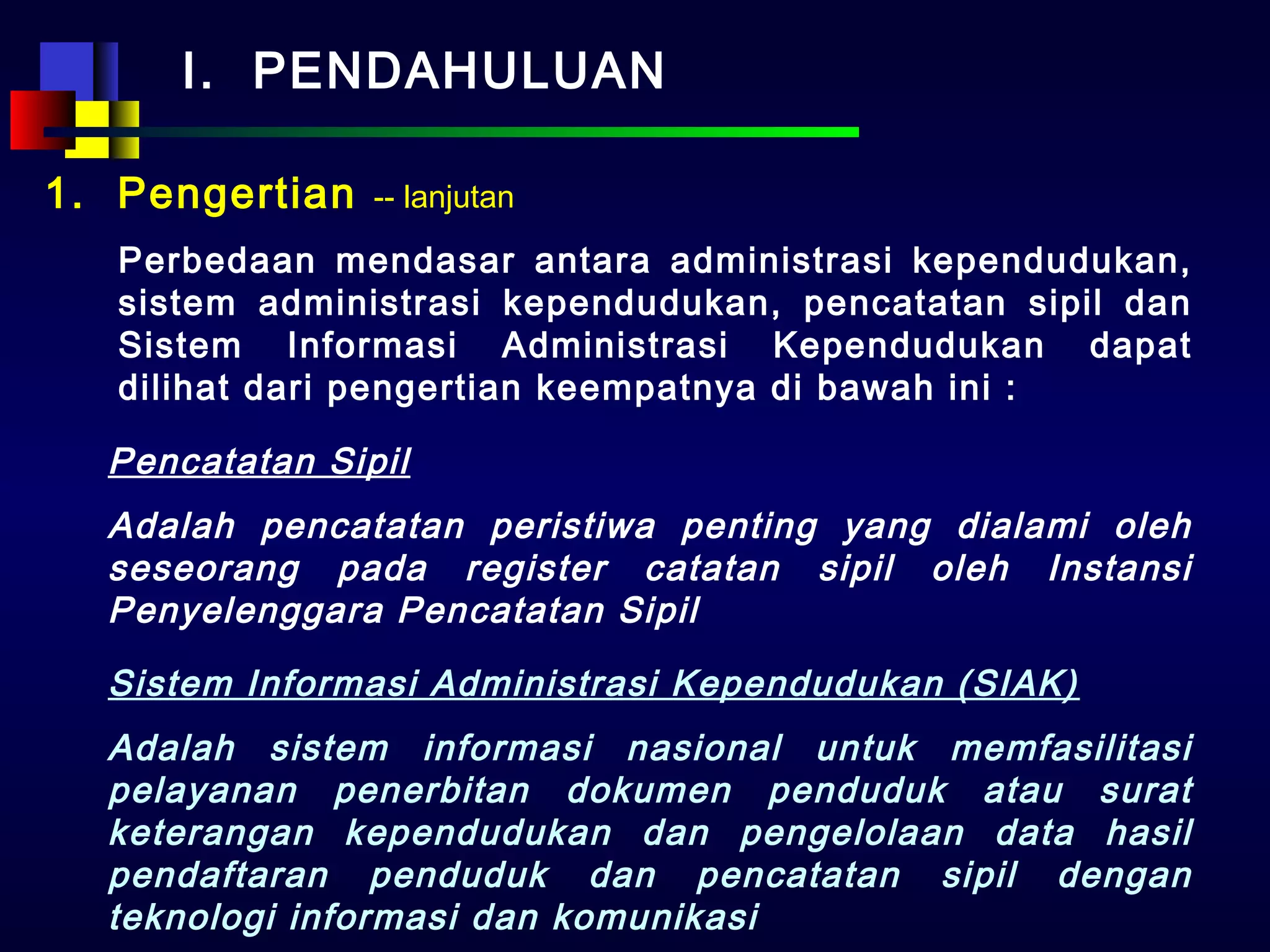 I. PENDAHULUAN

1. Pengertian -- lanjutan

Perbedaan mendasar antara administrasi kependudukan, sistem administrasi kependudukan, pencatatan sipil dan Sistem Informasi Administrasi Kependudukan dapat dilihat dari pengertian keempatnya di bawah ini :

Pencatatan Sipil

Adalah pencatatan peristiwa penting yang dialami oleh seseorang pada register catatan sipil oleh Instansi Penyelenggara Pencatatan Sipil

Sistem Informasi Administrasi Kependudukan (SIAK)

Adalah sistem informasi nasional untuk memfasilitasi pelayanan penerbitan dokumen penduduk atau surat keterangan kependudukan dan pengelolaan data hasil pendaftaran penduduk dan pencatatan sipil dengan teknologi informasi dan komunikasi